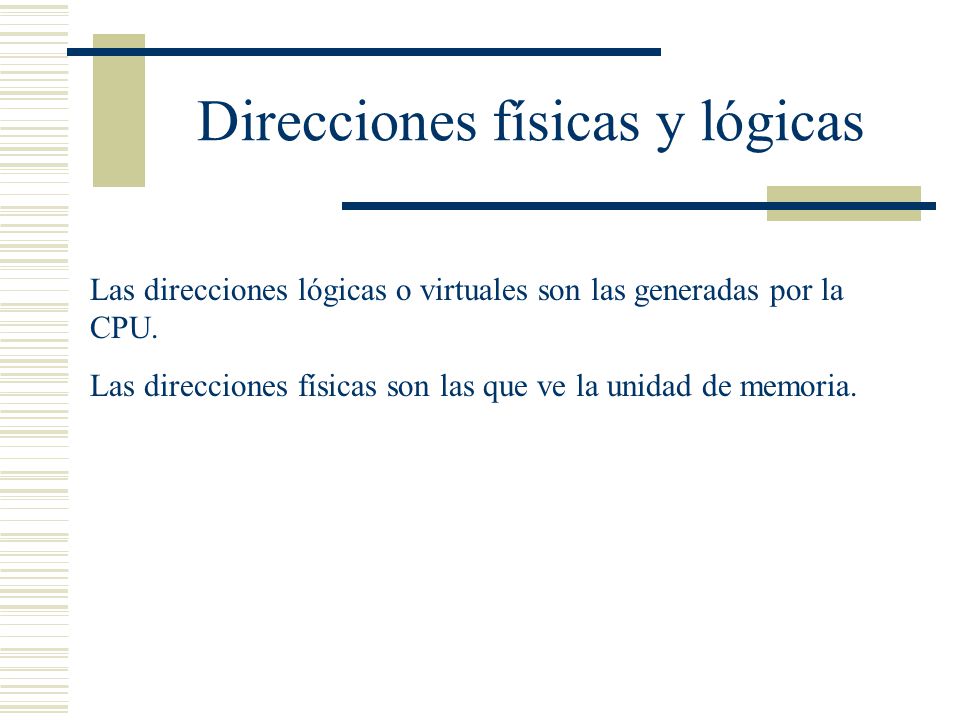 Direcciones físicas y lógicas

Las direcciones lógicas o virtuales son las generadas por la CPU.

Las direcciones físicas son las que ve la unidad de memoria.